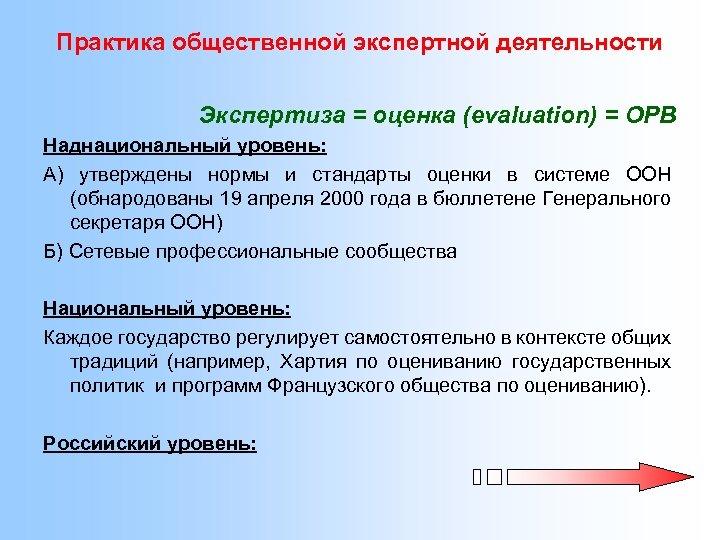 Практика общественной экспертной деятельности

Экспертиза = оценка (evaluation) = ОРВ

Наднациональный уровень:

А) утверждены нормы и стандарты оценки в системе ООН (обнародованы 19 апреля 2000 года в бюллетене Генерального секретаря ООН)

Б) Сетевые профессиональные сообщества

Национальный уровень:

Каждое государство регулирует самостоятельно в контексте общих традиций (например, Хартия по оцениванию государственных политик и программ Французского общества по оцениванию).

Российский уровень: